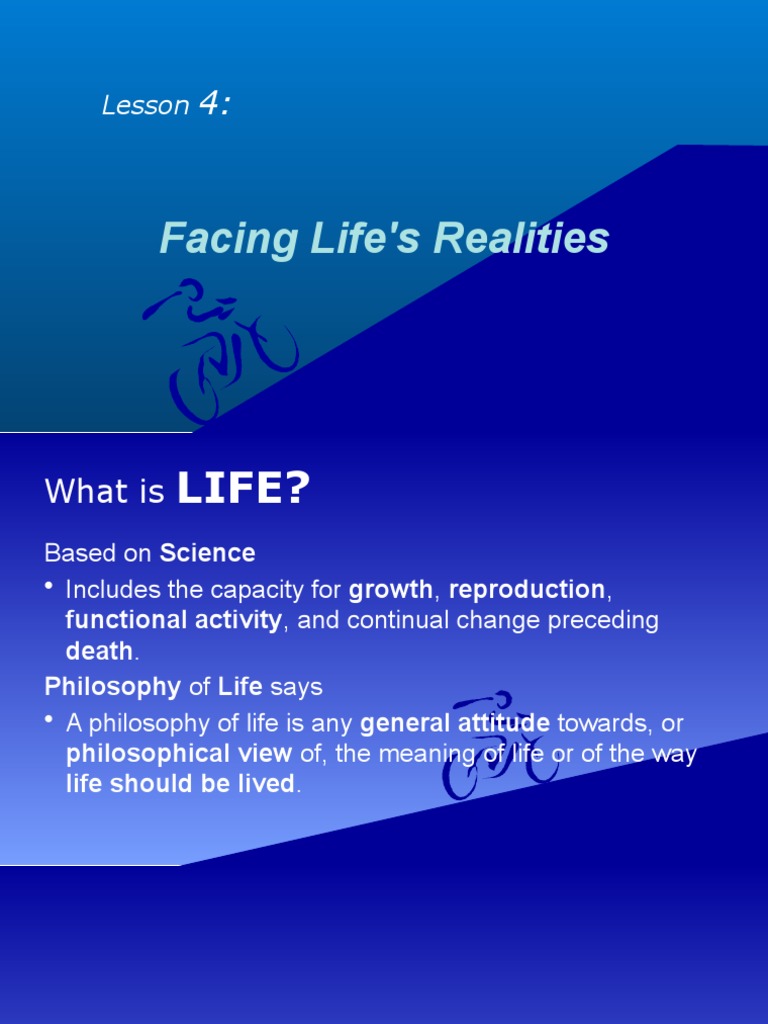 Lesson 4:

Facing Life's Realities

What is LIFE?

Based on Science

• Includes the capacity for growth, reproduction, functional activity, and continual change preceding death.

Philosophy of Life says

• A philosophy of life is any general attitude towards, or philosophical view of, the meaning of life or of the way life should be lived.